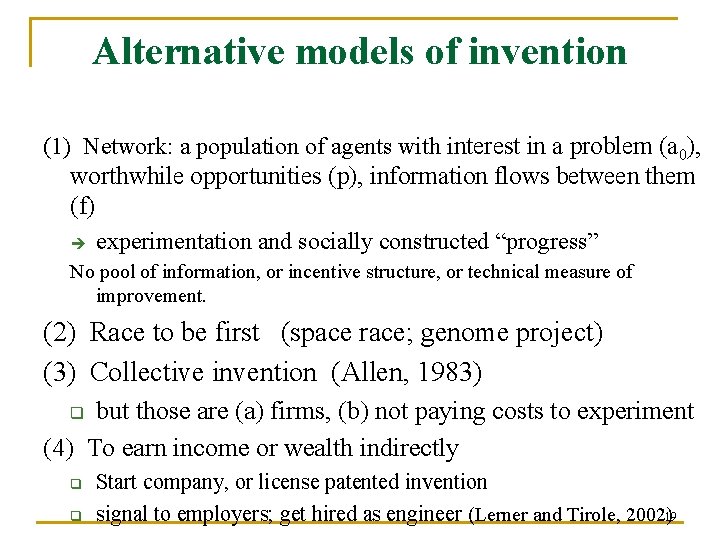 Alternative models of invention

(1) Network: a population of agents with interest in a problem ($a_0$), worthwhile opportunities (p), information flows between them (f)

→ experimentation and socially constructed “progress”

No pool of information, or incentive structure, or technical measure of improvement.

(2) Race to be first (space race; genome project)

(3) Collective invention (Allen, 1983)

❑ but those are (a) firms, (b) not paying costs to experiment

(4) To earn income or wealth indirectly

❑ Start company, or license patented invention

❑ signal to employers; get hired as engineer (Lerner and Tirole, 2002)

19